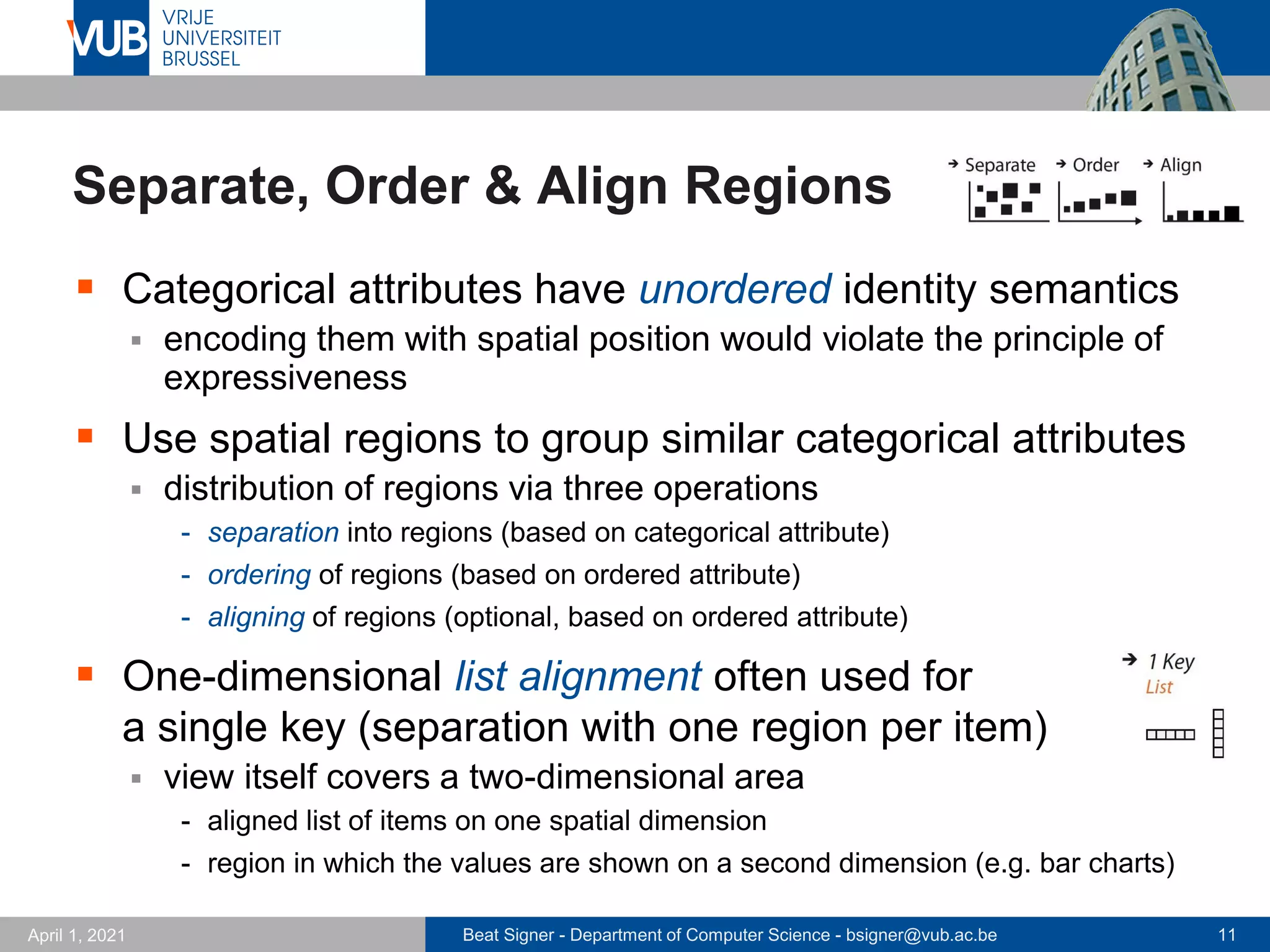 VUB VRIJE UNIVERSITEIT BRUSSEL

Separate, Order & Align Regions

→ Separate → Order → Align

- Categorical attributes have unordered identity semantics
  - encoding them with spatial position would violate the principle of expressiveness
- Use spatial regions to group similar categorical attributes
  - distribution of regions via three operations
    - separation into regions (based on categorical attribute)
    - ordering of regions (based on ordered attribute)
    - aligning of regions (optional, based on ordered attribute)
- One-dimensional list alignment often used for a single key (separation with one region per item)
  - view itself covers a two-dimensional area
    - aligned list of items on one spatial dimension
    - region in which the values are shown on a second dimension (e.g. bar charts)

→ 1 Key
List

April 1, 2021 Beat Signer - Department of Computer Science - bsigner@vub.ac.be 11